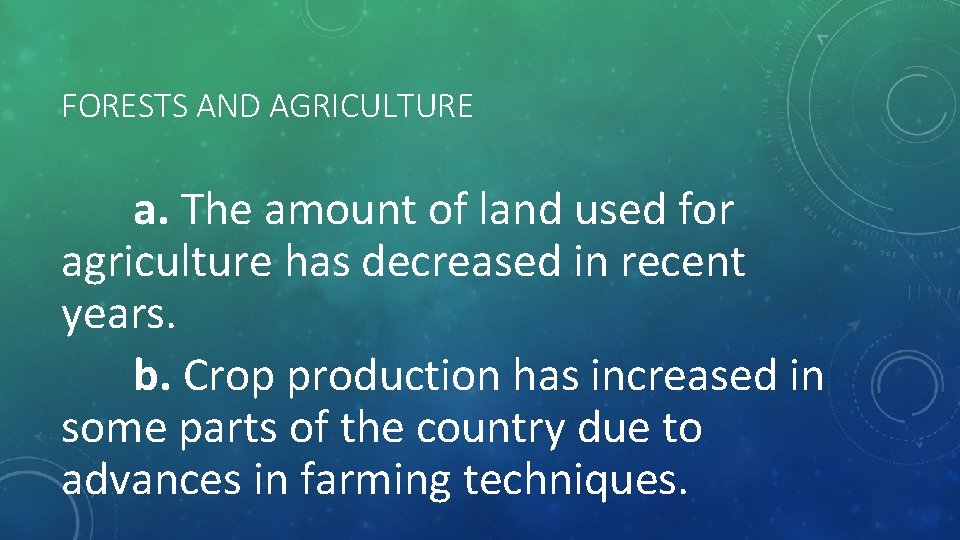 FORESTS AND AGRICULTURE

a. The amount of land used for agriculture has decreased in recent years.

b. Crop production has increased in some parts of the country due to advances in farming techniques.